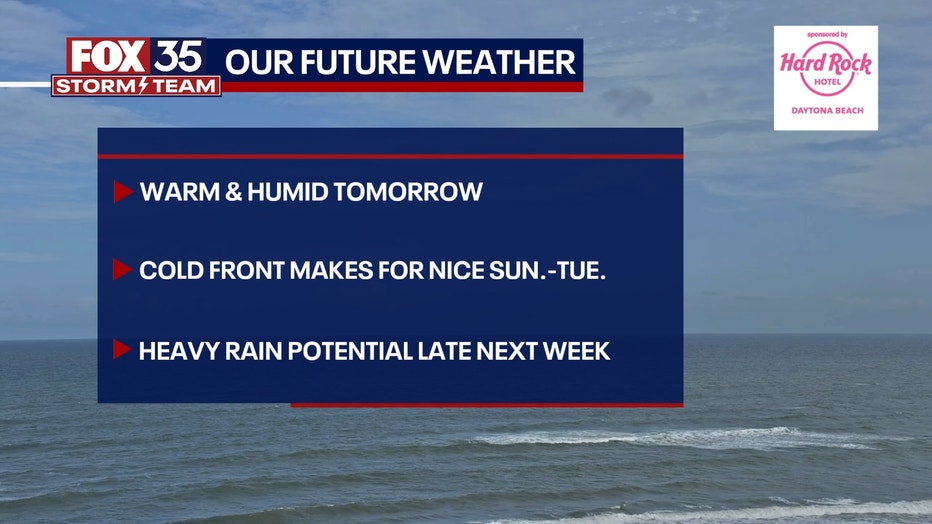 FOX 35 STORM TEAM

OUR FUTURE WEATHER

sponsored by Hard Rock HOTEL DAYTONA BEACH

WARM & HUMID TOMORROW

COLD FRONT MAKES FOR NICE SUN.-TUE.

HEAVY RAIN POTENTIAL LATE NEXT WEEK